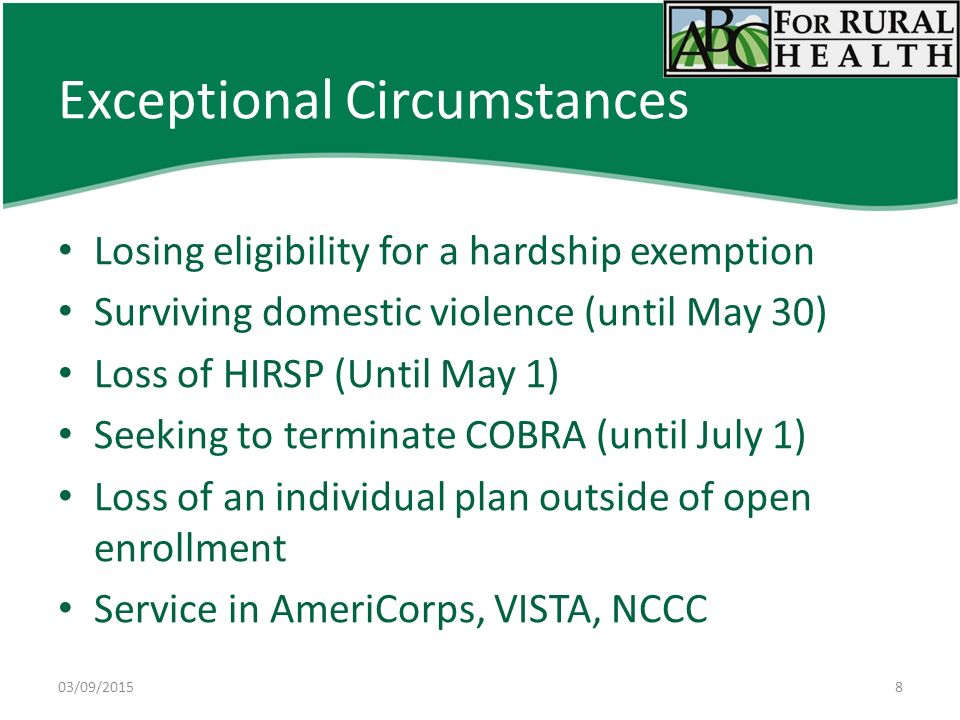 ABC FOR RURAL HEALTH

Exceptional Circumstances

• Losing eligibility for a hardship exemption
• Surviving domestic violence (until May 30)
• Loss of HIRSP (Until May 1)
• Seeking to terminate COBRA (until July 1)
• Loss of an individual plan outside of open enrollment
• Service in AmeriCorps, VISTA, NCCC

03/09/2015

8